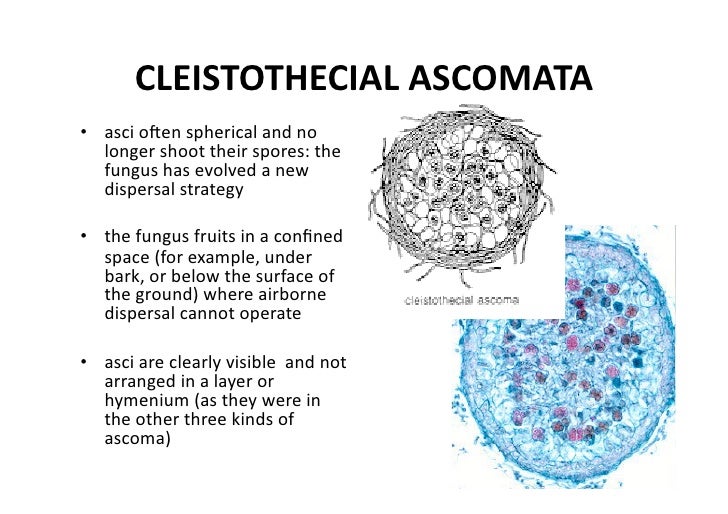 CLEISTOTHECIAL ASCOMATA

• asci often spherical and no longer shoot their spores: the fungus has evolved a new dispersal strategy

• the fungus fruits in a confined space (for example, under bark, or below the surface of the ground) where airborne dispersal cannot operate

• asci are clearly visible and not arranged in a layer or hymenium (as they were in the other three kinds of ascoma)

cleistothecial ascoma